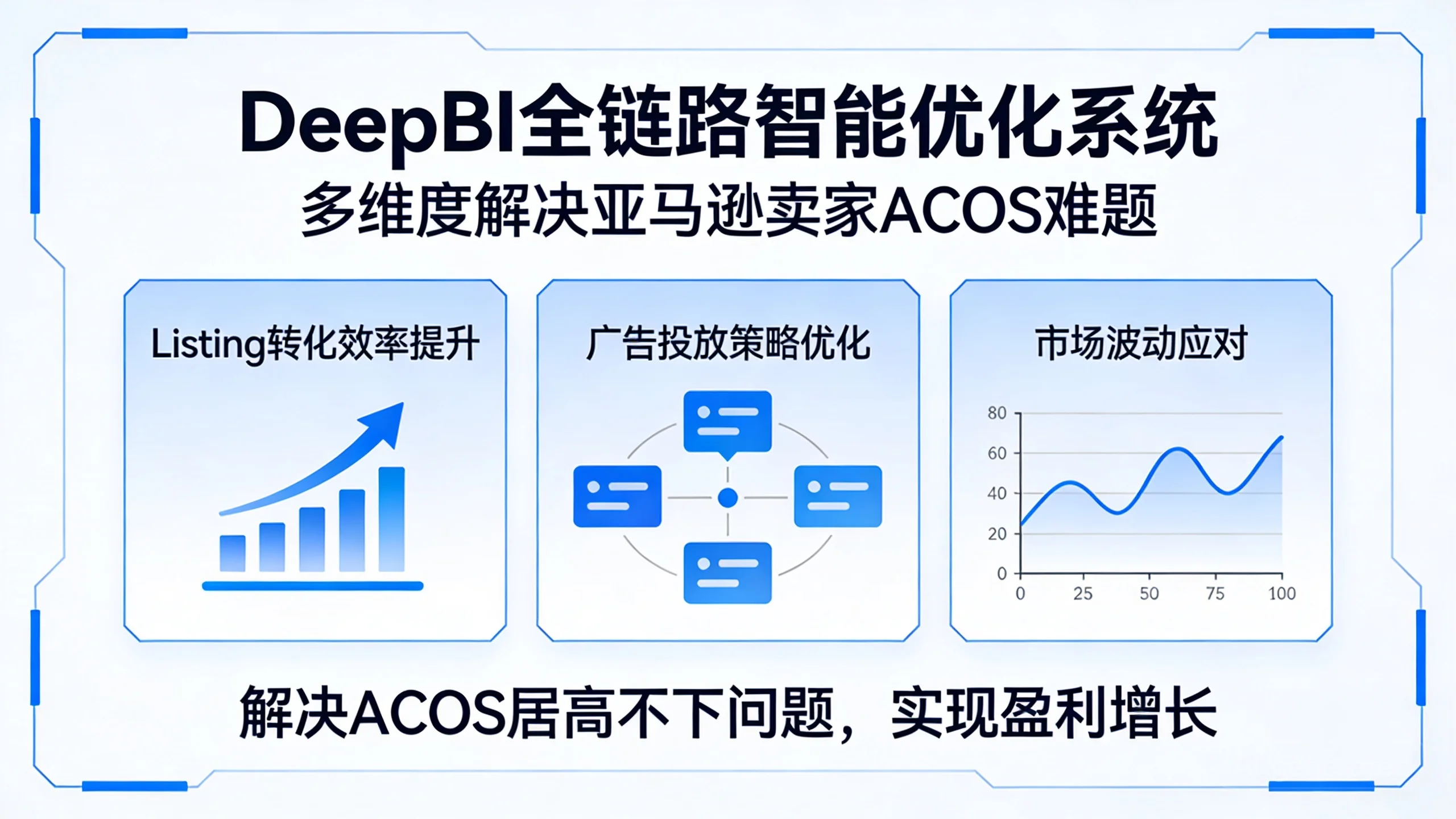 DeepBI全链路智能优化系统
多维度解决亚马逊卖家ACOS难题

Listing转化效率提升

广告投放策略优化

市场波动应对

80
60
40
20
0
0 25 50 75 100

解决ACOS居高不下问题，实现盈利增长